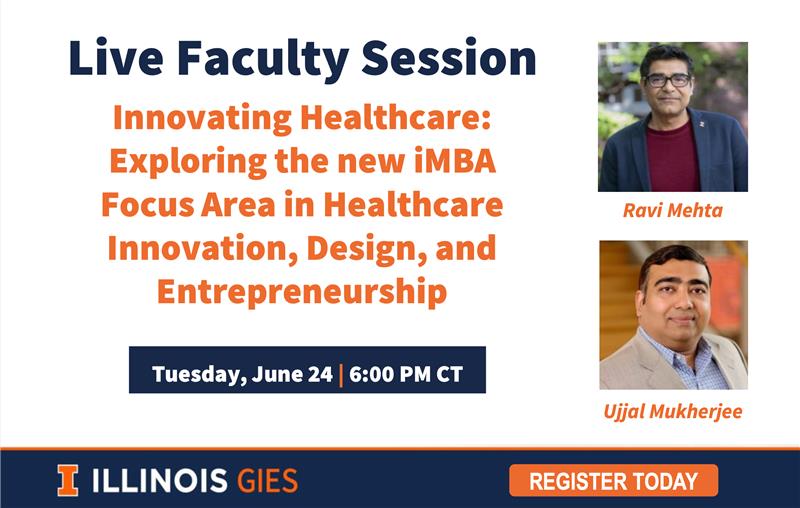 Live Faculty Session

Innovating Healthcare: Exploring the new iMBA Focus Area in Healthcare Innovation, Design, and Entrepreneurship

Tuesday, June 24 | 6:00 PM CT

Ravi Mehta

Ujjal Mukherjee

I ILLINOIS GIES

REGISTER TODAY